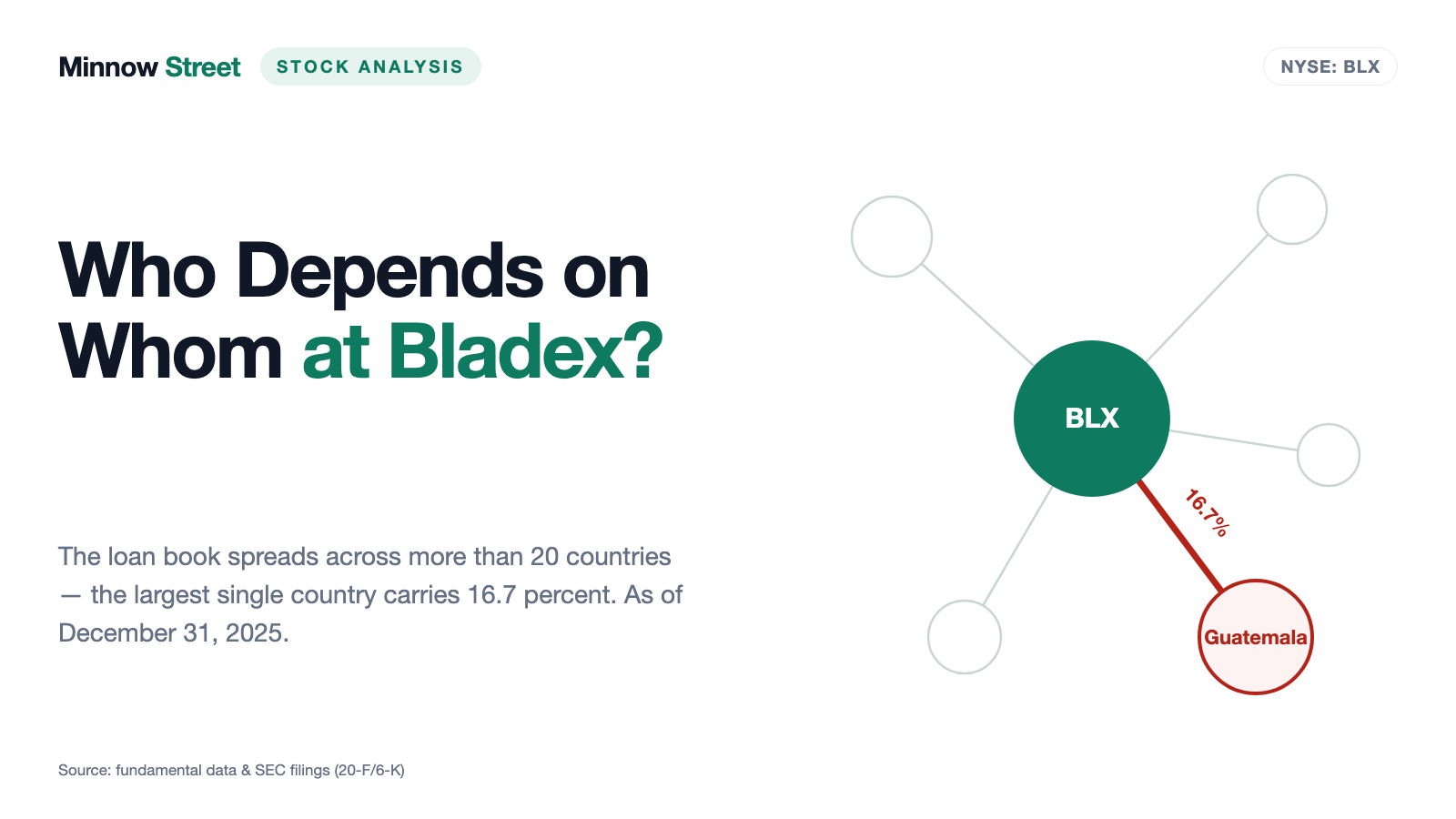 Minnow Street STOCK ANALYSIS

NYSE: BLX

Who Depends on Whom at Bladex?

The loan book spreads across more than 20 countries — the largest single country carries 16.7 percent. As of December 31, 2025.

BLX

16.7%

Guatemala

Source: fundamental data & SEC filings (20-F/6-K)